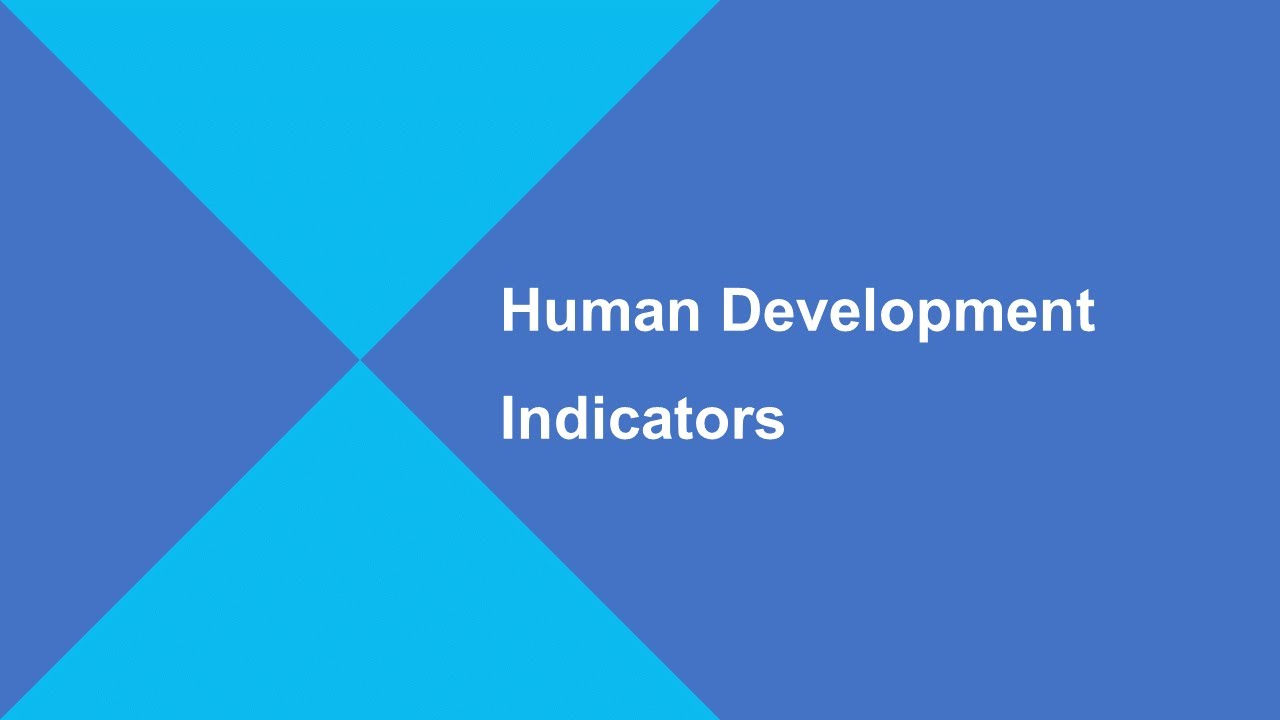 Human Development Indicators